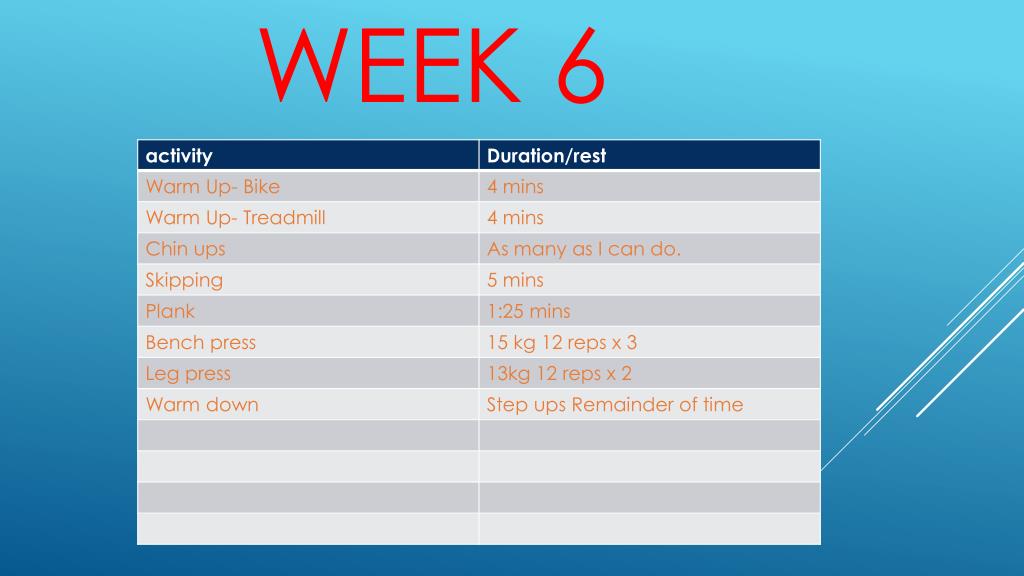 WEEK 6

| activity | Duration/rest |
|---|---|
| Warm Up- Bike | 4 mins |
| Warm Up- Treadmill | 4 mins |
| Chin ups | As many as I can do. |
| Skipping | 5 mins |
| Plank | 1:25 mins |
| Bench press | 15 kg 12 reps x 3 |
| Leg press | 13kg 12 reps x 2 |
| Warm down | Step ups Remainder of time |
| | |
| | |
| | |
| | |